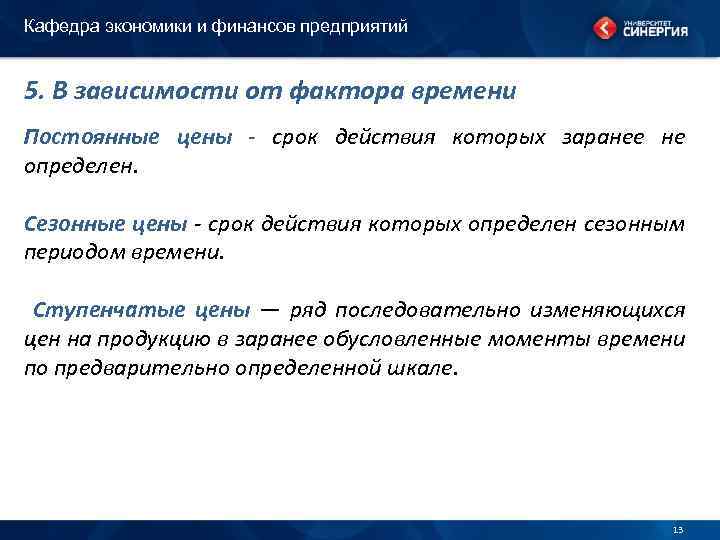 Кафедра экономики и финансов предприятий

УНИВЕРСИТЕТ СИНЕРГИЯ

5. В зависимости от фактора времени

Постоянные цены - срок действия которых заранее не определен.

Сезонные цены - срок действия которых определен сезонным периодом времени.

Ступенчатые цены — ряд последовательно изменяющихся цен на продукцию в заранее обусловленные моменты времени по предварительно определенной шкале.

13